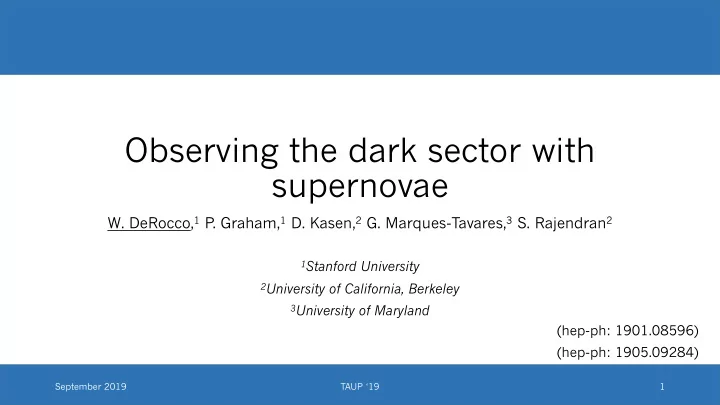 Observing the dark sector with supernovae

W. DeRocco,$^1$ P. Graham,$^1$ D. Kasen,$^2$ G. Marques-Tavares,$^3$ S. Rajendran$^2$

$^1$Stanford University
$^2$University of California, Berkeley
$^3$University of Maryland

(hep-ph: 1901.08596)
(hep-ph: 1905.09284)

September 2019

TAUP '19

1